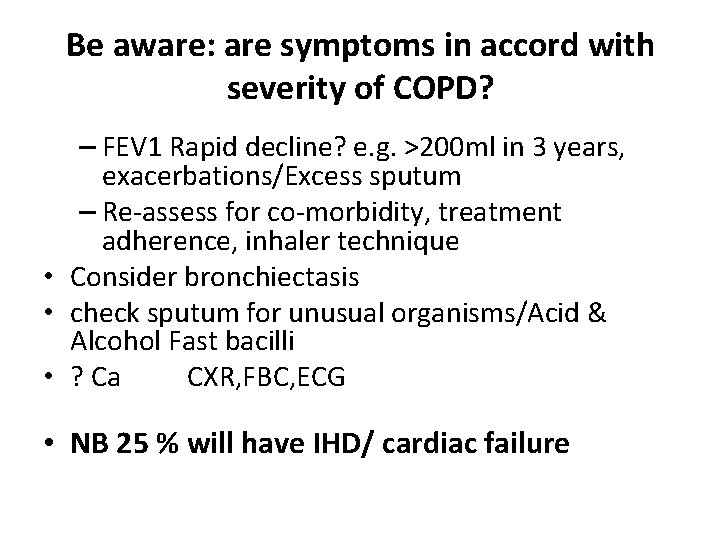 Be aware: are symptoms in accord with severity of COPD?

– FEV1 Rapid decline? e.g. >200ml in 3 years, exacerbations/Excess sputum
– Re-assess for co-morbidity, treatment adherence, inhaler technique

• Consider bronchiectasis
• check sputum for unusual organisms/Acid & Alcohol Fast bacilli
• ? Ca CXR,FBC,ECG

• NB 25 % will have IHD/ cardiac failure